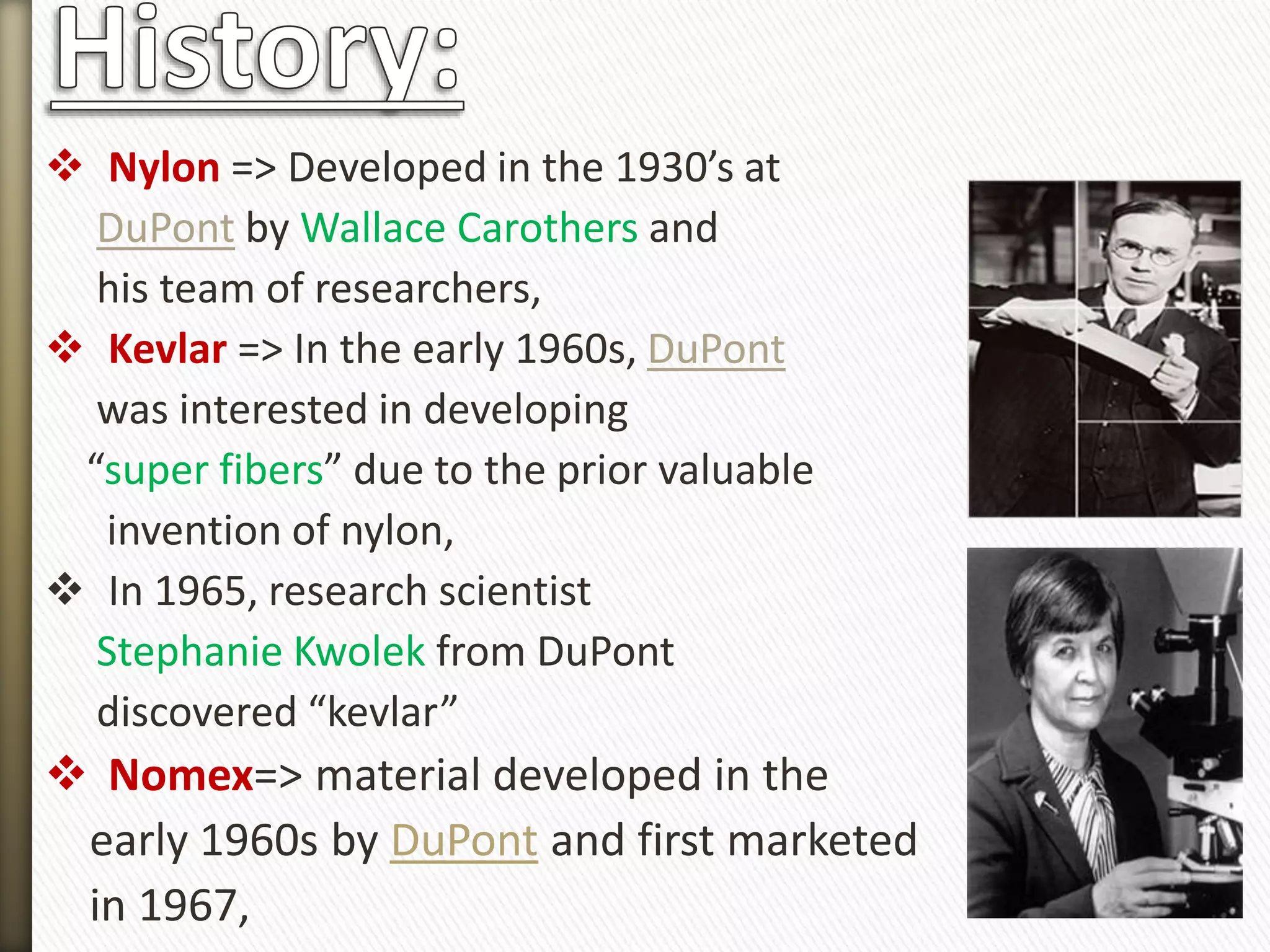 History:

❖ Nylon => Developed in the 1930’s at DuPont by Wallace Carothers and his team of researchers,

❖ Kevlar => In the early 1960s, DuPont was interested in developing “super fibers” due to the prior valuable invention of nylon,

❖ In 1965, research scientist Stephanie Kwolek from DuPont discovered “kevlar”

❖ Nomex=> material developed in the early 1960s by DuPont and first marketed in 1967,